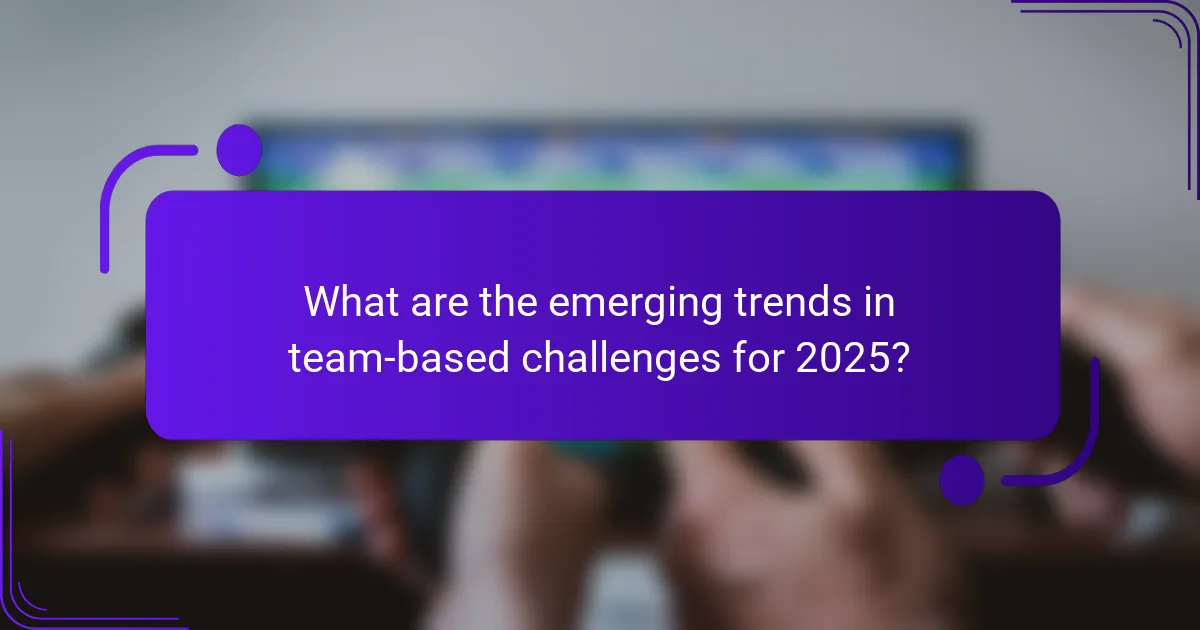 What are the emerging trends in team-based challenges for 2025?